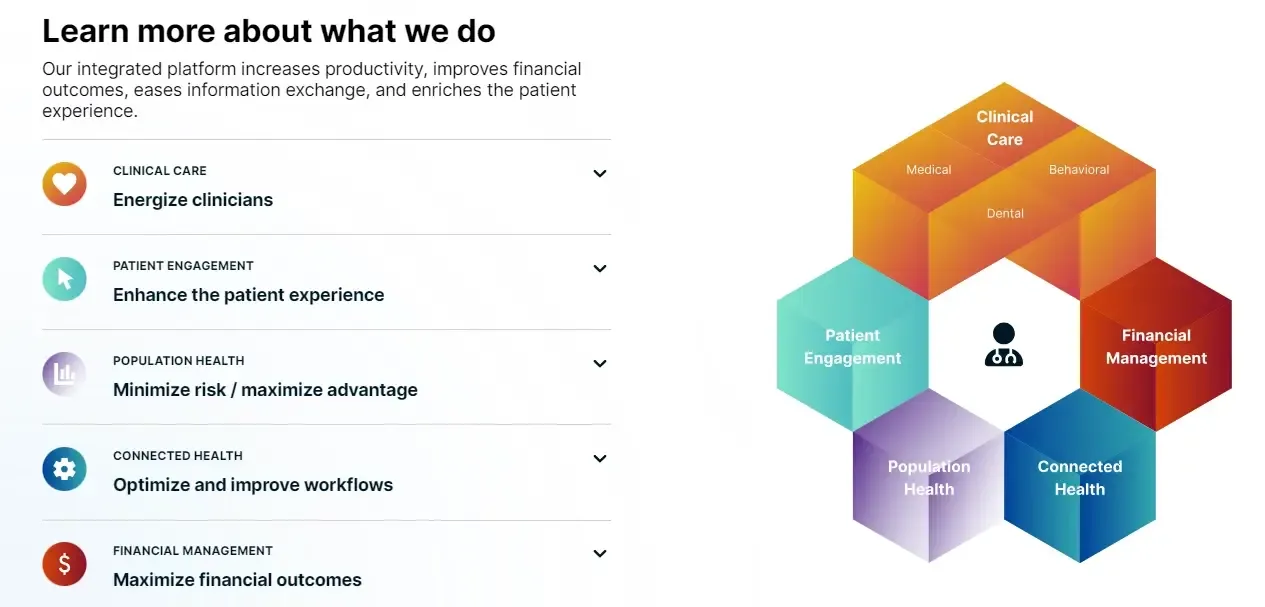 Learn more about what we do

Our integrated platform increases productivity, improves financial outcomes, eases information exchange, and enriches the patient experience.

CLINICAL CARE
Energize clinicians

PATIENT ENGAGEMENT
Enhance the patient experience

POPULATION HEALTH
Minimize risk / maximize advantage

CONNECTED HEALTH
Optimize and improve workflows

FINANCIAL MANAGEMENT
Maximize financial outcomes

Clinical Care
Medical
Behavioral
Dental
Patient Engagement
Financial Management
Population Health
Connected Health